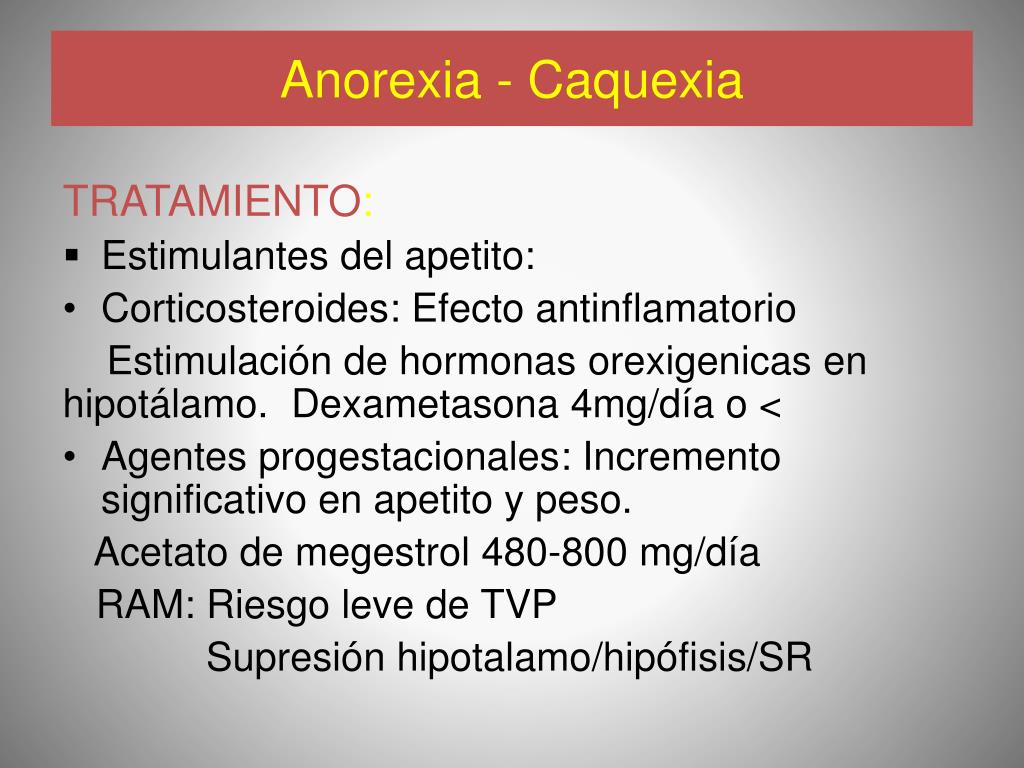 Anorexia - Caquexia

TRATAMIENTO:

▪ Estimulantes del apetito:

• Corticosteroides: Efecto antinflamatorio

Estimulación de hormonas orexigenicas en hipotálamo. Dexametasona 4mg/día o <

• Agentes progestacionales: Incremento significativo en apetito y peso.

Acetato de megestrol 480-800 mg/día

RAM: Riesgo leve de TVP

Supresión hipotalamo/hipófisis/SR